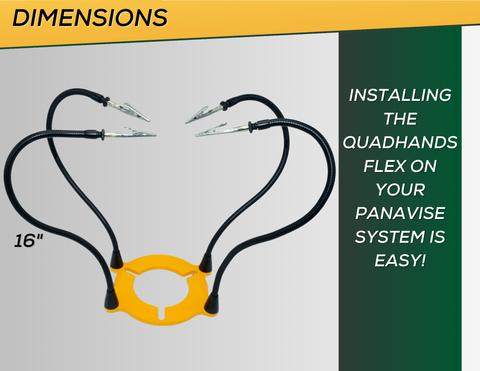 DIMENSIONS

16"

INSTALLING THE QUADHANDS FLEX ON YOUR PANAVISE SYSTEM IS EASY!